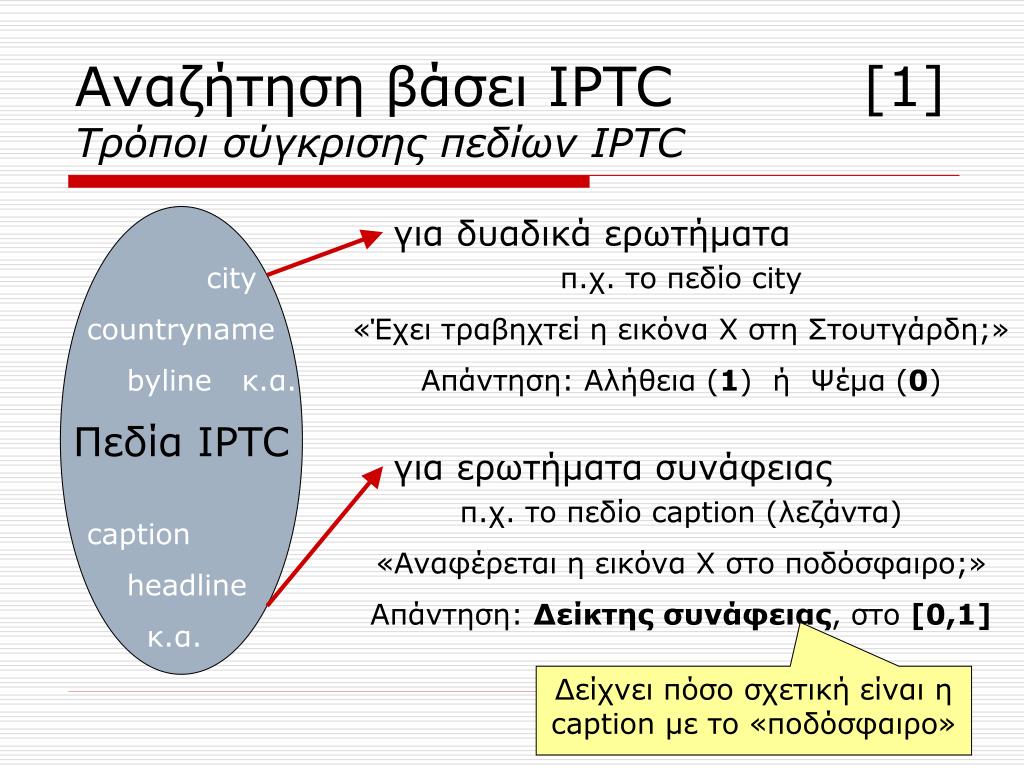 Αναζήτηση βάσει IPTC [1]
Τρόποι σύγκρισης πεδίων IPTC

city
countryname
byline κ.α.
Πεδία IPTC
caption
headline
κ.α.

για δυαδικά ερωτήματα
π.χ. το πεδίο city
«Έχει τραβηχτεί η εικόνα Χ στη Στουτγάρδη;»
Απάντηση: Αλήθεια (**1**) ή Ψέμα (**0**)

για ερωτήματα συνάφειας
π.χ. το πεδίο caption (λεζάντα)
«Αναφέρεται η εικόνα Χ στο ποδόσφαιρο;»
Απάντηση: **Δείκτης συνάφειας**, στο **[0,1]**

Δείχνει πόσο σχετική είναι η caption με το «ποδόσφαιρο»